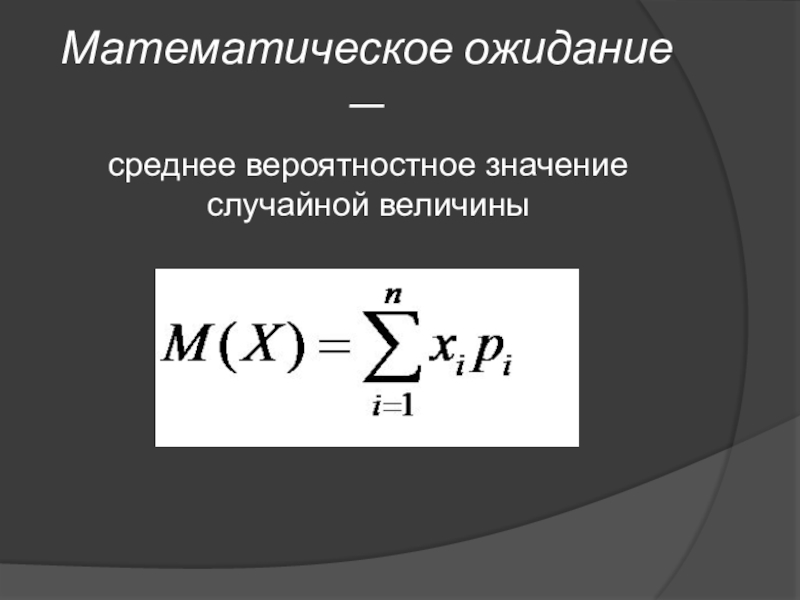 Математическое ожидание —

среднее вероятностное значение случайной величины

$M(X) = \sum_{i=1}^{n} x_i p_i$